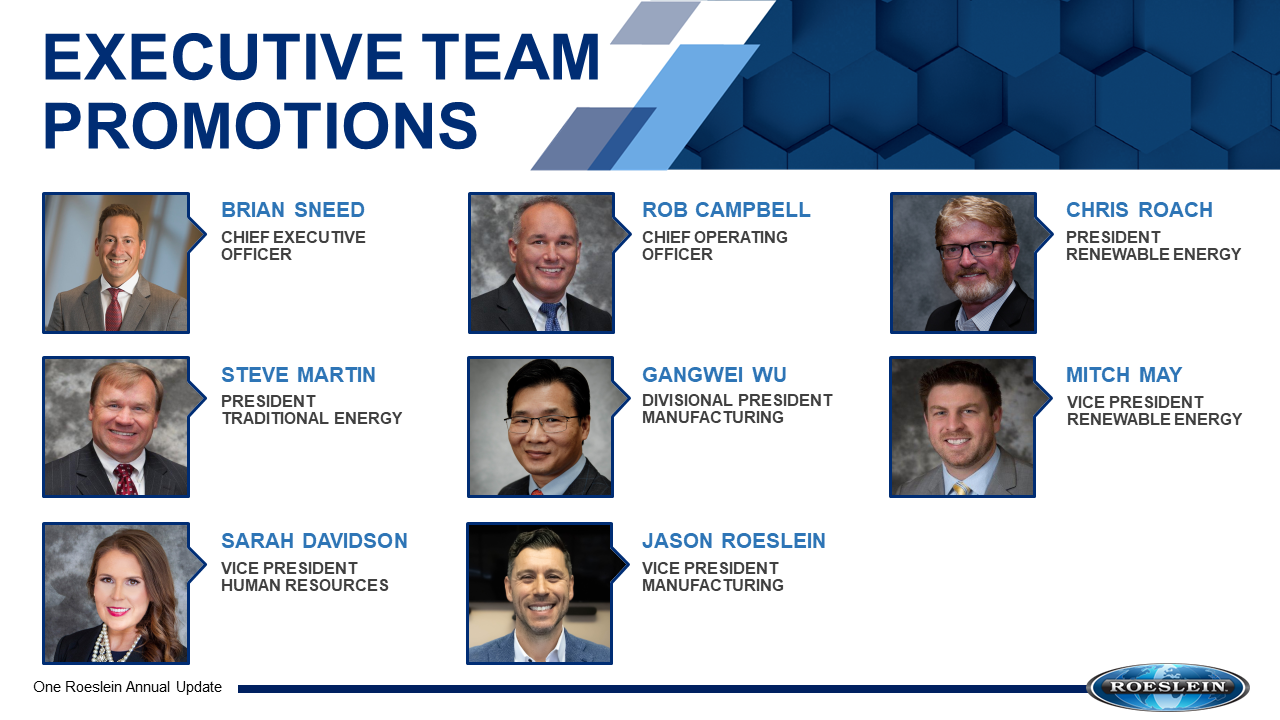 EXECUTIVE TEAM PROMOTIONS

BRIAN SNEED
CHIEF EXECUTIVE OFFICER

ROB CAMPBELL
CHIEF OPERATING OFFICER

CHRIS ROACH
PRESIDENT
RENEWABLE ENERGY

STEVE MARTIN
PRESIDENT
TRADITIONAL ENERGY

GANGWEI WU
DIVISIONAL PRESIDENT
MANUFACTURING

MITCH MAY
VICE PRESIDENT
RENEWABLE ENERGY

SARAH DAVIDSON
VICE PRESIDENT
HUMAN RESOURCES

JASON ROESLEIN
VICE PRESIDENT
MANUFACTURING

One Roeslein Annual Update

ROESLEIN